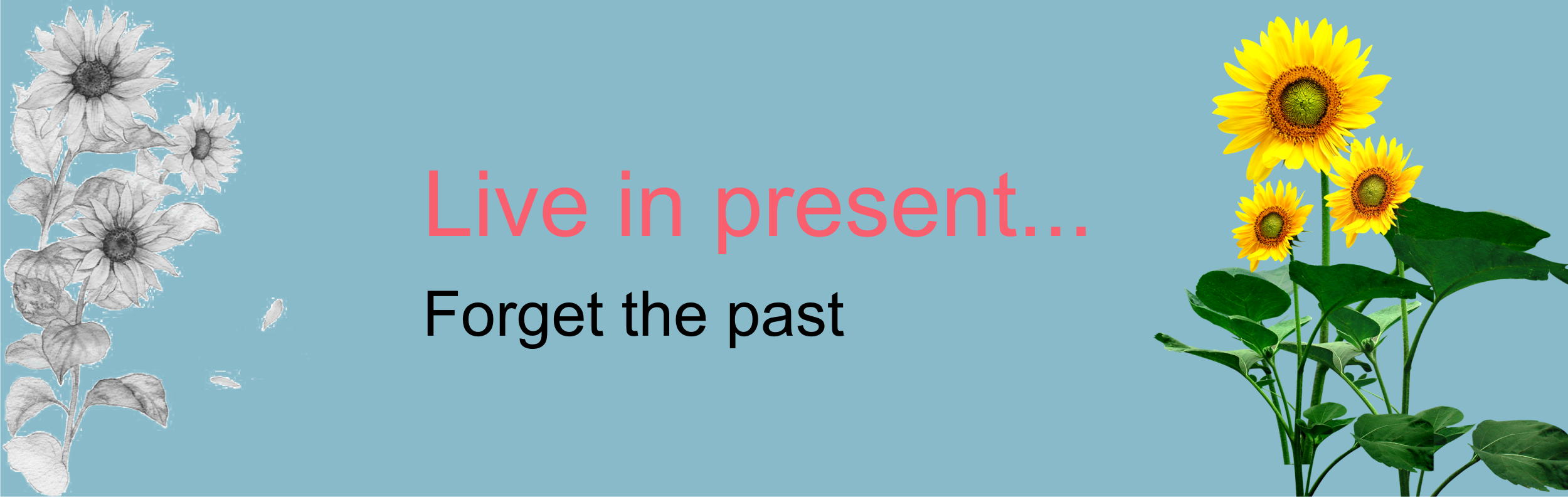 Live in present...

Forget the past